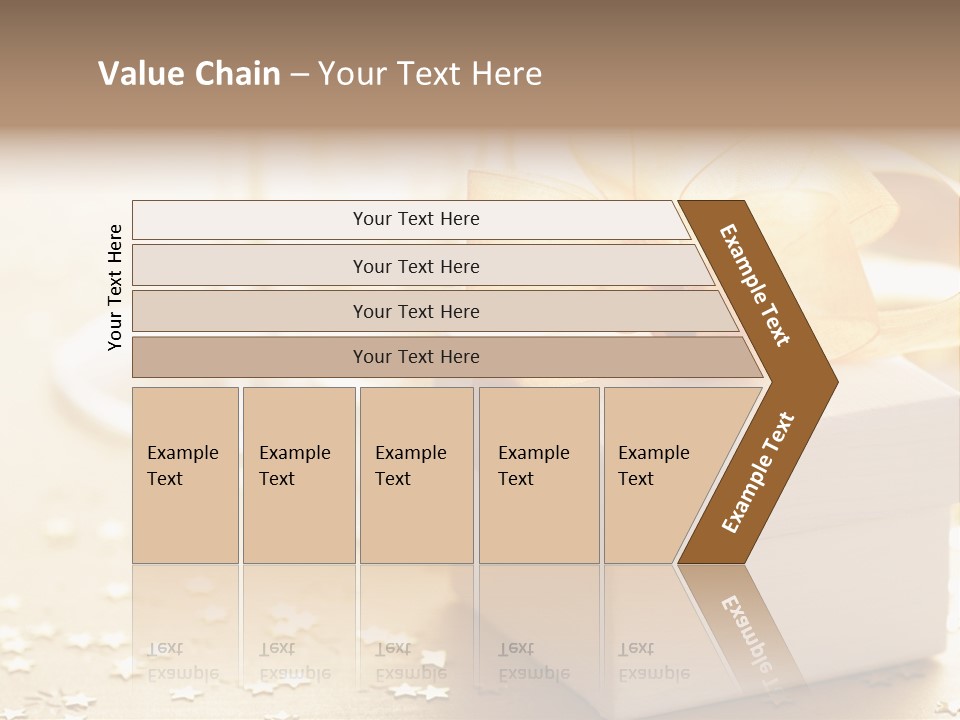 Value Chain – Your Text Here

Your Text Here

Your Text Here

Your Text Here

Your Text Here

Your Text Here

Example Text

Example Text

Example Text

Example Text

Example Text

Example Text

Example Text